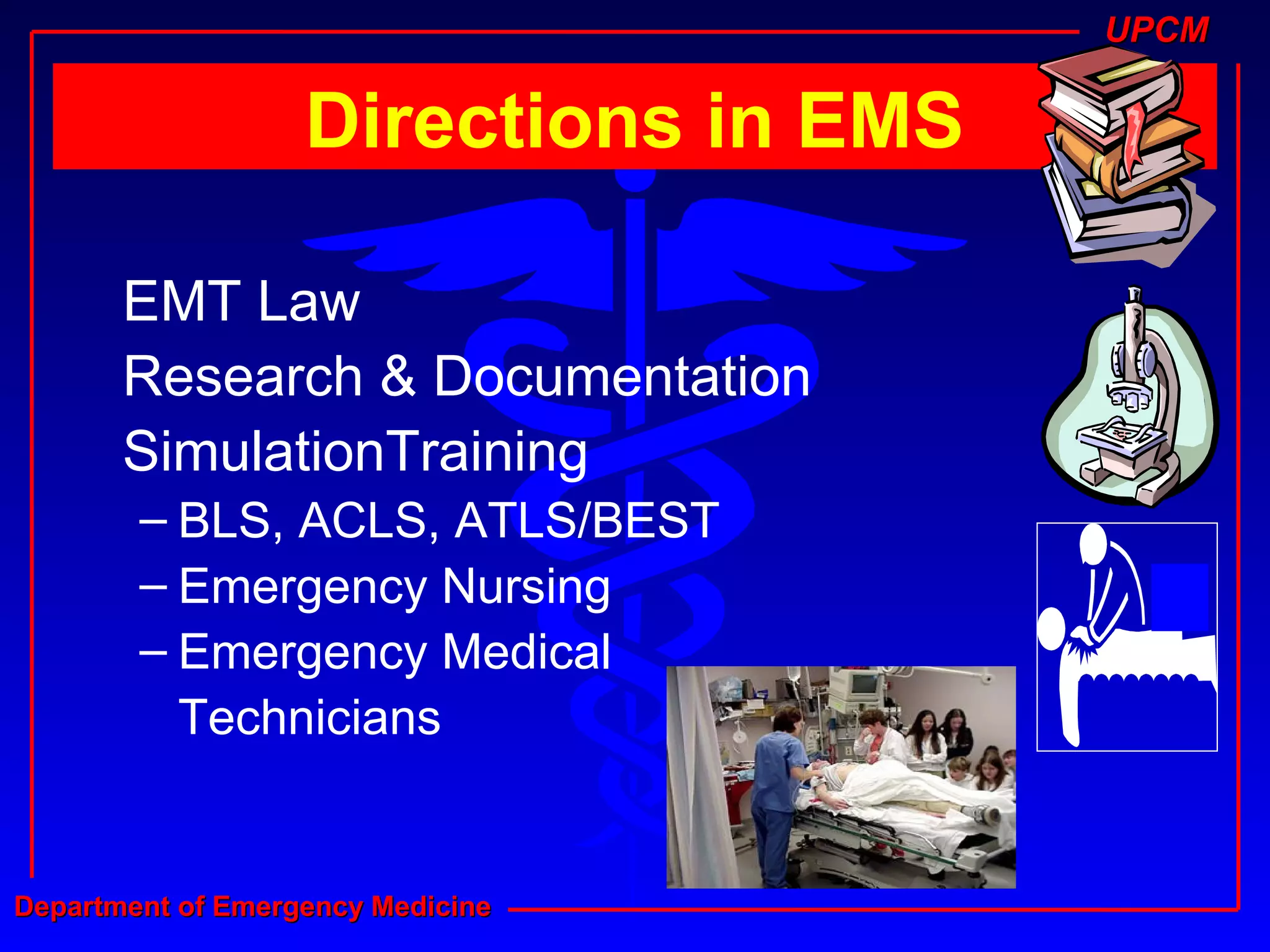 UPCM

Directions in EMS

EMT Law

Research & Documentation

SimulationTraining

– BLS, ACLS, ATLS/BEST

– Emergency Nursing

– Emergency Medical Technicians

Department of Emergency Medicine